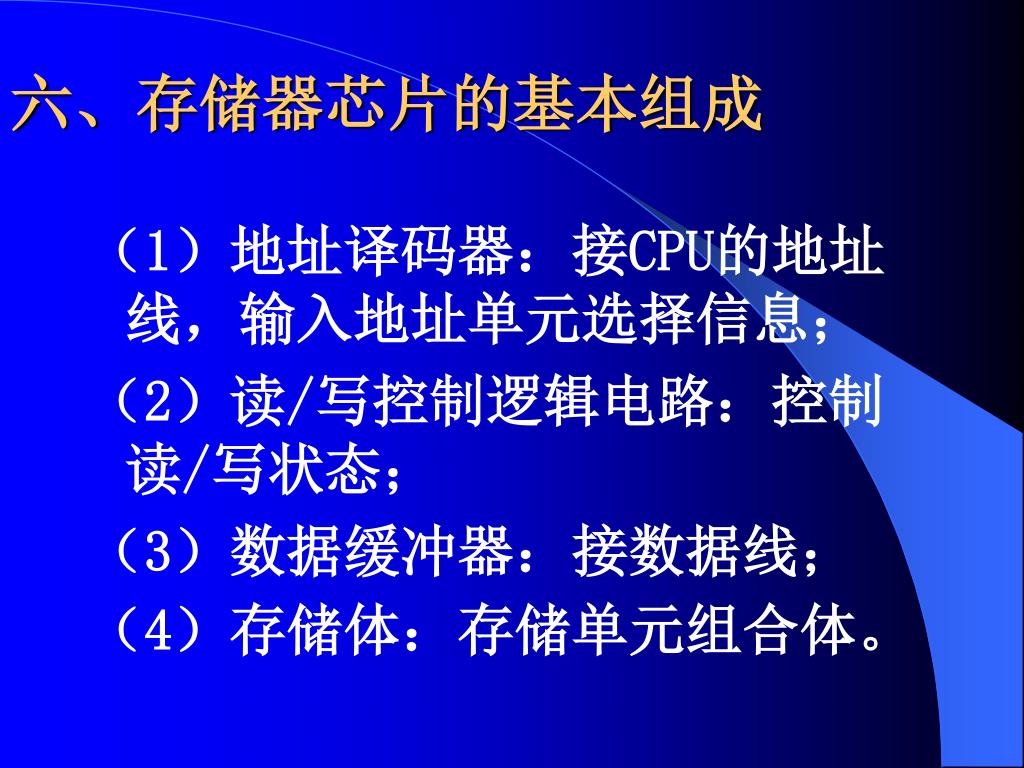 六、存储器芯片的基本组成

（1）地址译码器：接CPU的地址线，输入地址单元选择信息；

（2）读/写控制逻辑电路：控制读/写状态；

（3）数据缓冲器：接数据线；

（4）存储体：存储单元组合体。